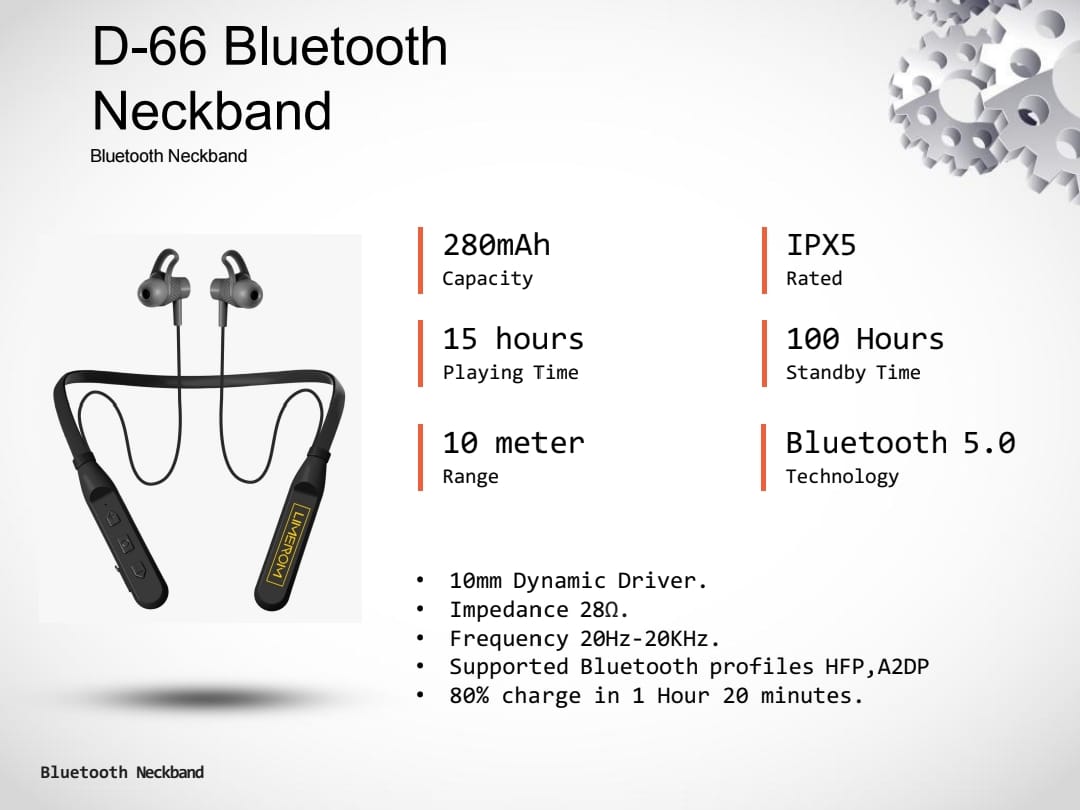 D-66 Bluetooth Neckband

Bluetooth Neckband

LIMEROM

280mAh
Capacity

15 hours
Playing Time

10 meter
Range

IPX5
Rated

100 Hours
Standby Time

Bluetooth 5.0
Technology

• 10mm Dynamic Driver.
• Impedance 28Ω.
• Frequency 20Hz-20KHz.
• Supported Bluetooth profiles HFP,A2DP
• 80% charge in 1 Hour 20 minutes.

Bluetooth Neckband